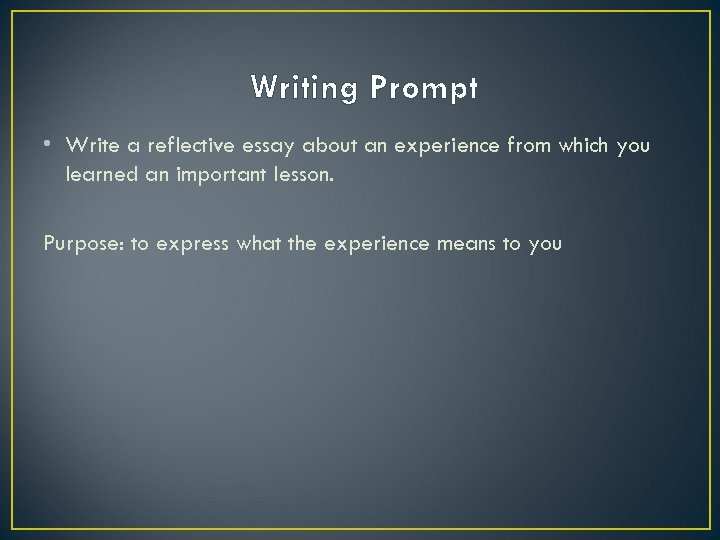 Writing Prompt

• Write a reflective essay about an experience from which you learned an important lesson.

Purpose: to express what the experience means to you